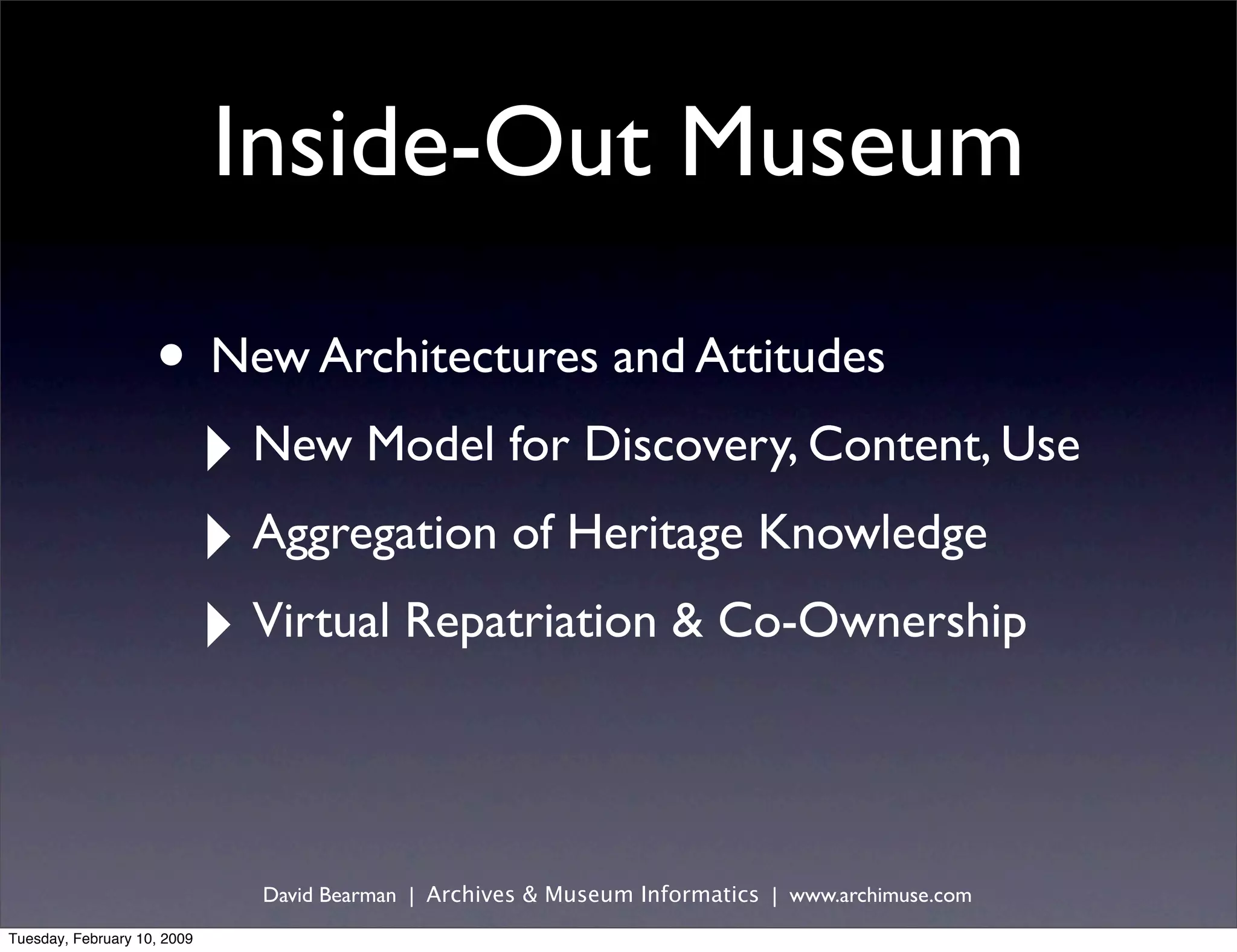 Inside-Out Museum

• New Architectures and Attitudes

‣ New Model for Discovery, Content, Use

‣ Aggregation of Heritage Knowledge

‣ Virtual Repatriation & Co-Ownership

David Bearman | Archives & Museum Informatics | www.archimuse.com

Tuesday, February 10, 2009